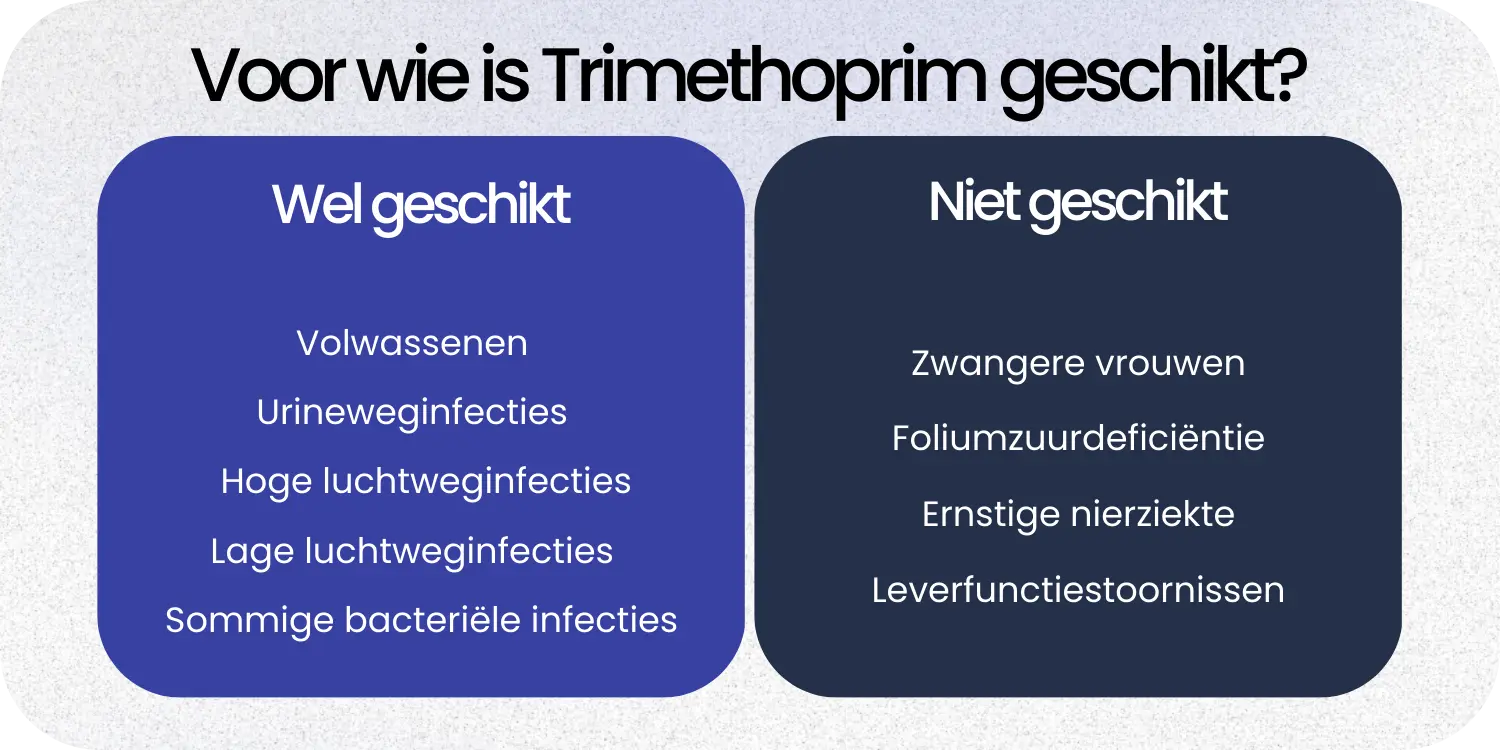 Voor wie is Trimethoprim geschikt?

Wel geschikt

Volwassenen

Urineweginfecties

Hoge luchtweginfecties

Lage luchtweginfecties

Sommige bacteriële infecties

Niet geschikt

Zwangere vrouwen

Foliumzuurdeficiëntie

Ernstige nierziekte

Leverfunctiestoornissen